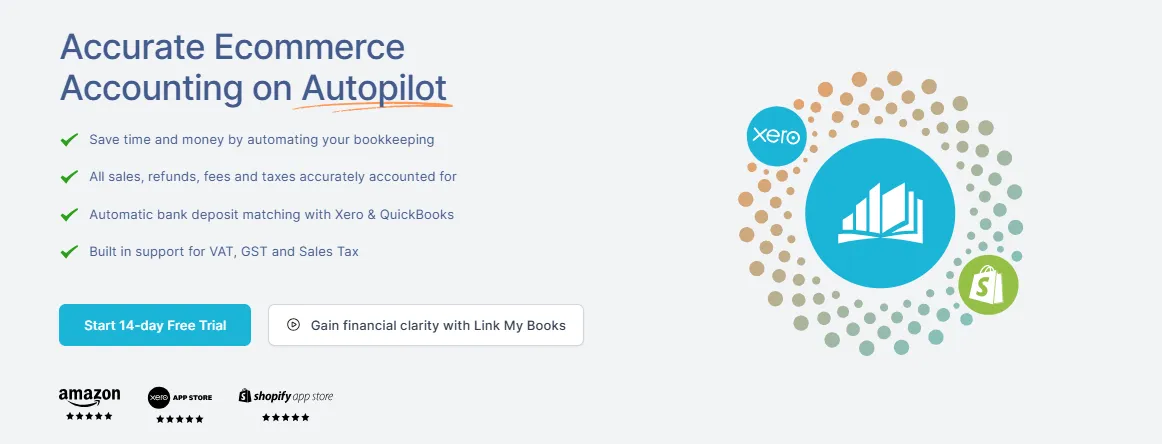 Accurate Ecommerce Accounting on Autopilot

Save time and money by automating your bookkeeping

All sales, refunds, fees and taxes accurately accounted for

Automatic bank deposit matching with Xero & QuickBooks

Built in support for VAT, GST and Sales Tax

Start 14-day Free Trial

Gain financial clarity with Link My Books

amazon
★★★★★

xero APP STORE
★★★★★

shopify app store
★★★★★

xero